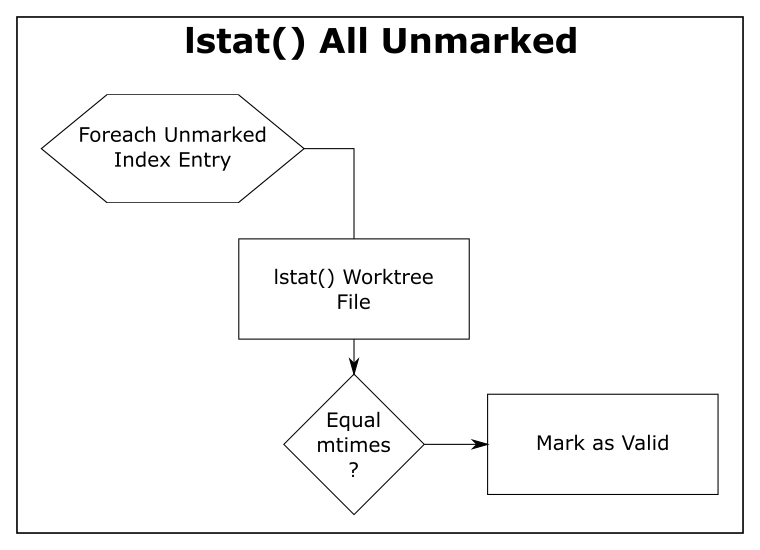 lstat() All Unmarked

Foreach Unmarked Index Entry

lstat() Worktree File

Equal mtimes ?

Mark as Valid